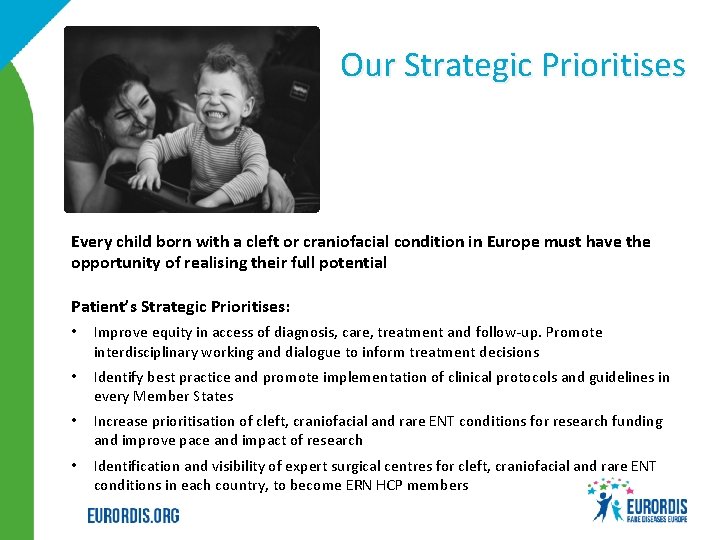 Our Strategic Prioritises

Every child born with a cleft or craniofacial condition in Europe must have the opportunity of realising their full potential

Patient's Strategic Prioritises:

• Improve equity in access of diagnosis, care, treatment and follow-up. Promote interdisciplinary working and dialogue to inform treatment decisions

• Identify best practice and promote implementation of clinical protocols and guidelines in every Member States

• Increase prioritisation of cleft, craniofacial and rare ENT conditions for research funding and improve pace and impact of research

• Identification and visibility of expert surgical centres for cleft, craniofacial and rare ENT conditions in each country, to become ERN HCP members

EURORDIS.ORG

EURORDIS
RARE DISEASES EUROPE